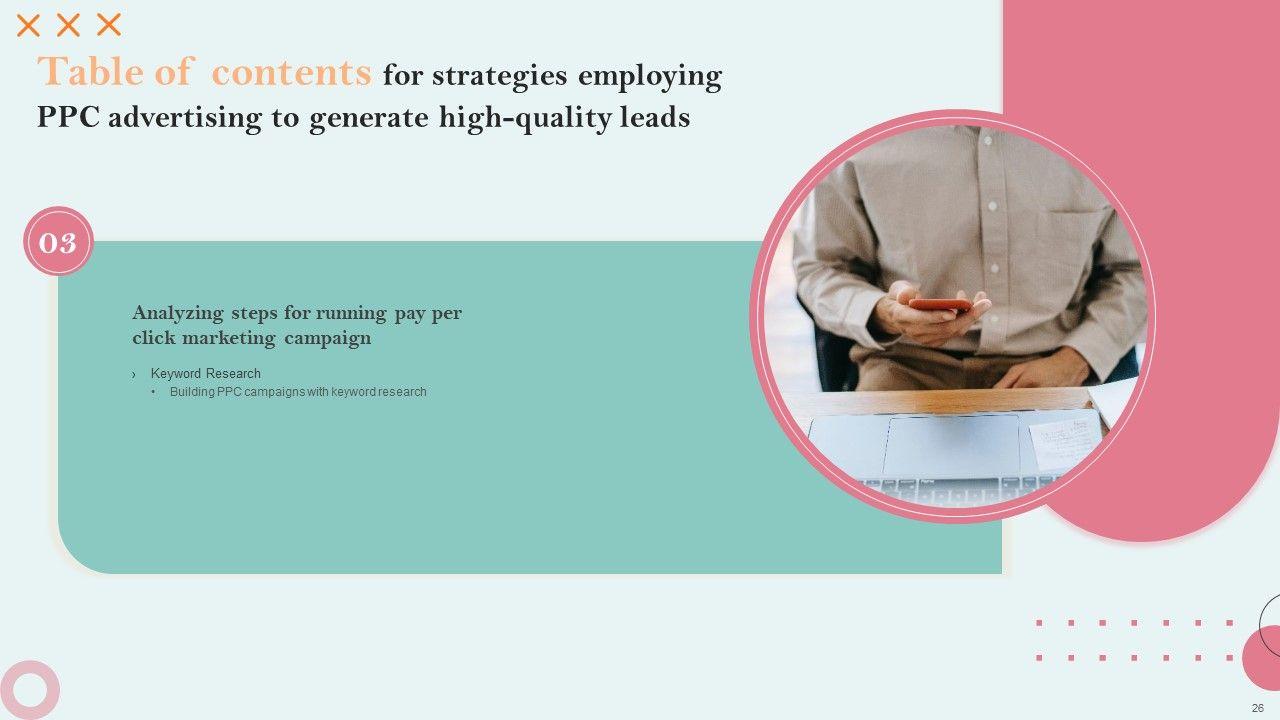 Table of contents for strategies employing PPC advertising to generate high-quality leads

03

Analyzing steps for running pay per click marketing campaign

› Keyword Research
• Building PPC campaigns with keyword research

26